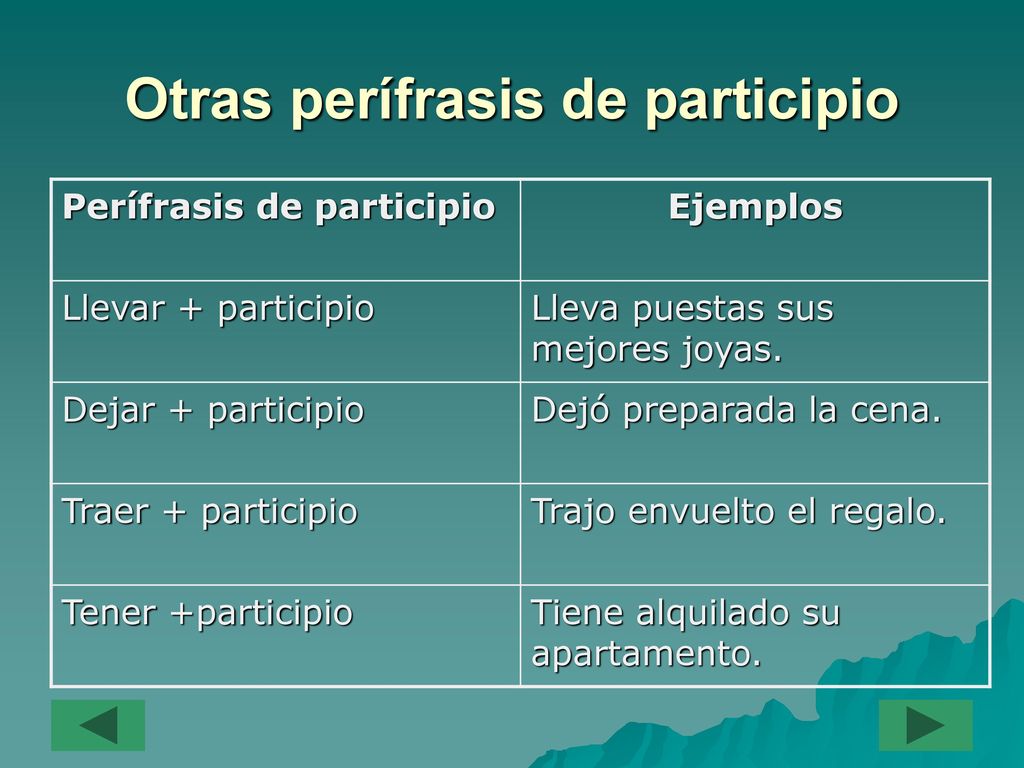 Otras perífrasis de participio

| Perífrasis de participio | Ejemplos |
|---|---|
| Llevar + participio | Lleva puestas sus mejores joyas. |
| Dejar + participio | Dejó preparada la cena. |
| Traer + participio | Trajo envuelto el regalo. |
| Tener +participio | Tiene alquilado su apartamento. |